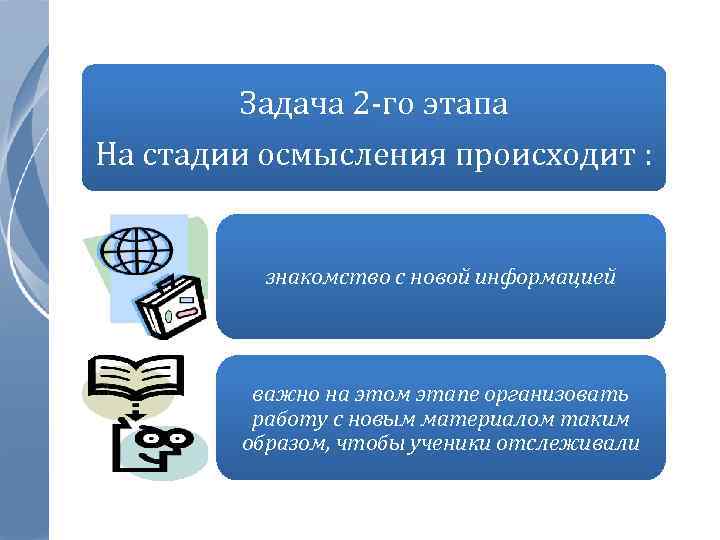 Задача 2-го этапа
На стадии осмысления происходит :

знакомство с новой информацией

важно на этом этапе организовать работу с новым материалом таким образом, чтобы ученики отслеживали